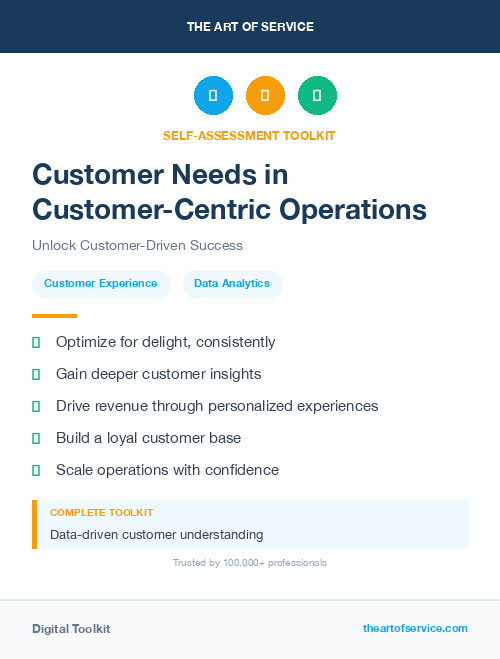 THE ART OF SERVICE

SELF-ASSESSMENT TOOLKIT

Customer Needs in Customer-Centric Operations

Unlock Customer-Driven Success

Customer Experience

Data Analytics

Optimize for delight, consistently

Gain deeper customer insights

Drive revenue through personalized experiences

Build a loyal customer base

Scale operations with confidence

COMPLETE TOOLKIT

Data-driven customer understanding

Trusted by 100,000+ professionals

Digital Toolkit

theartofservice.com